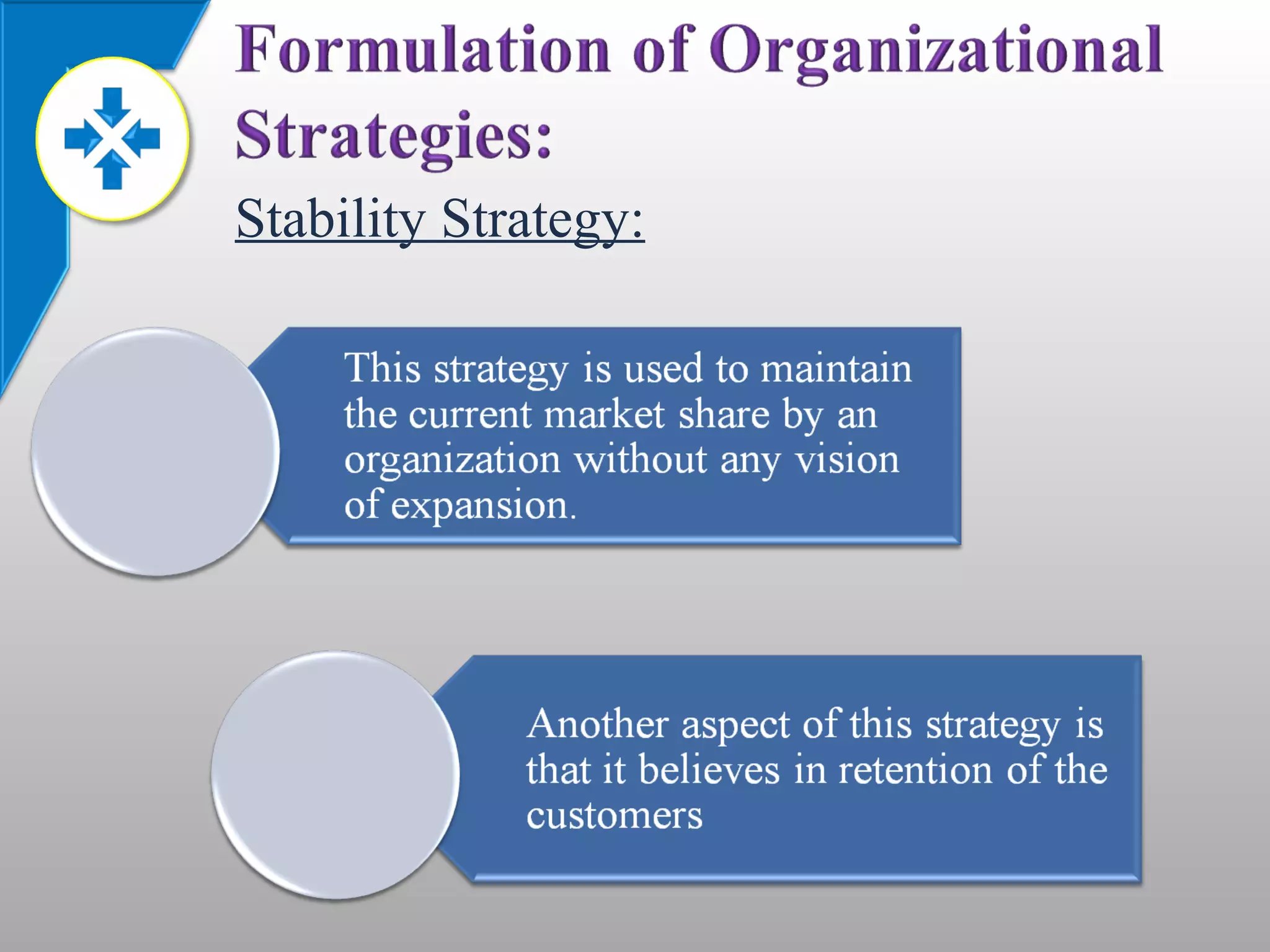 Formulation of Organizational Strategies:

Stability Strategy:

This strategy is used to maintain the current market share by an organization without any vision of expansion.

Another aspect of this strategy is that it believes in retention of the customers